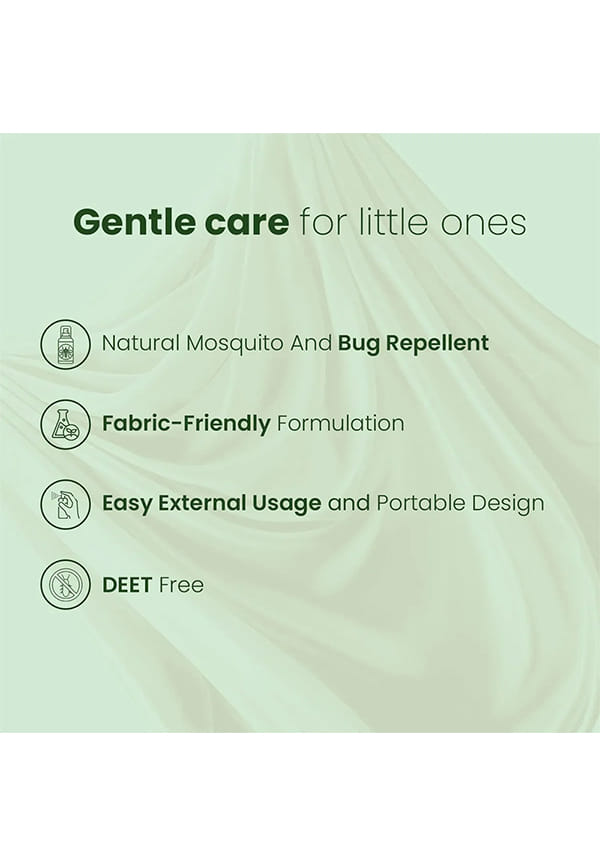 Gentle care for little ones

Natural Mosquito And Bug Repellent

Fabric-Friendly Formulation

Easy External Usage and Portable Design

DEET Free